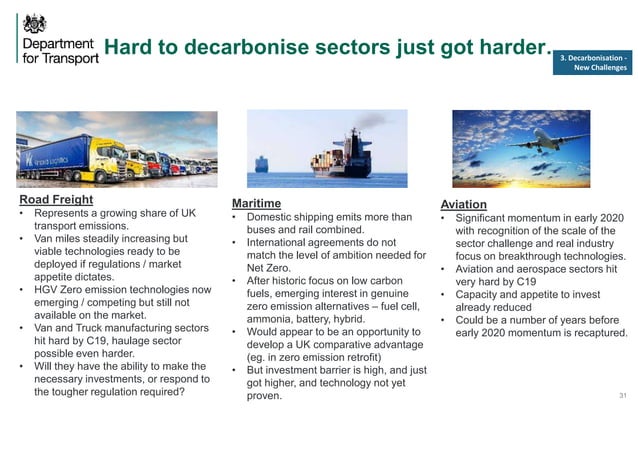 Department for Transport

Hard to decarbonise sectors just got harder.

3. Decarbonisation - New Challenges

Road Freight
• Represents a growing share of UK transport emissions.
• Van miles steadily increasing but viable technologies ready to be deployed if regulations / market appetite dictates.
• HGV Zero emission technologies now emerging / competing but still not available on the market.
• Van and Truck manufacturing sectors hit hard by C19, haulage sector possible even harder.
• Will they have the ability to make the necessary investments, or respond to the tougher regulation required?

Maritime
• Domestic shipping emits more than buses and rail combined.
• International agreements do not match the level of ambition needed for Net Zero.
• After historic focus on low carbon fuels, emerging interest in genuine zero emission alternatives – fuel cell, ammonia, battery, hybrid.
• Would appear to be an opportunity to develop a UK comparative advantage (eg. in zero emission retrofit)
• But investment barrier is high, and just got higher, and technology not yet proven.

Aviation
• Significant momentum in early 2020 with recognition of the scale of the sector challenge and real industry focus on breakthrough technologies.
• Aviation and aerospace sectors hit very hard by C19
• Capacity and appetite to invest already reduced
• Could be a number of years before early 2020 momentum is recaptured.

31